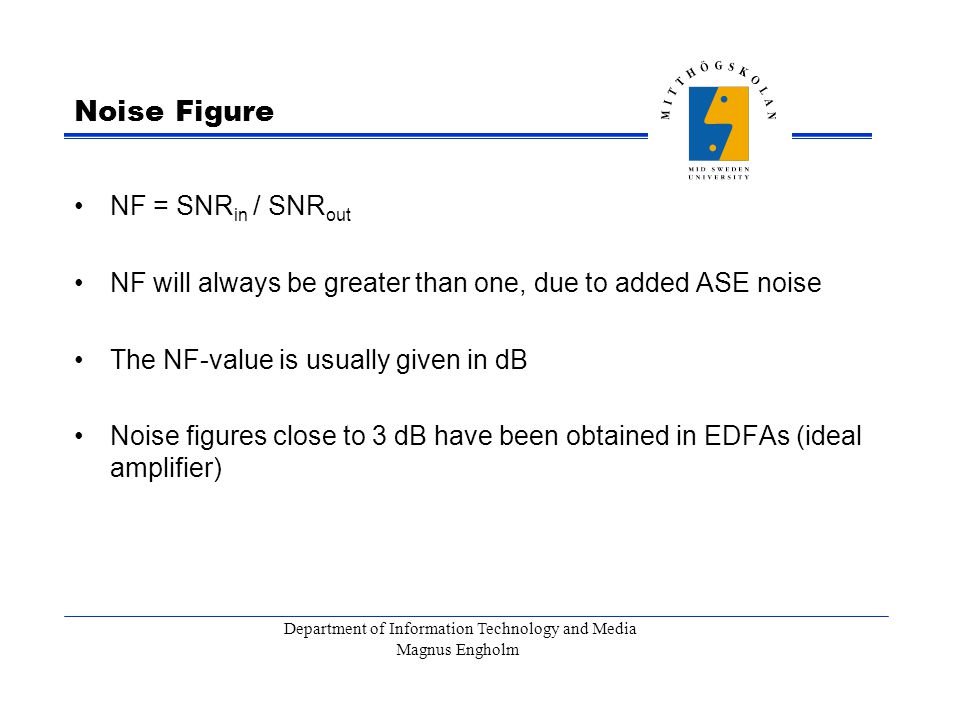 Noise Figure

MITTHÖGSKOLAN
MID SWEDEN UNIVERSITY

• NF = $SNR_{in}$ / $SNR_{out}$

• NF will always be greater than one, due to added ASE noise

• The NF-value is usually given in dB

• Noise figures close to 3 dB have been obtained in EDFAs (ideal amplifier)

Department of Information Technology and Media
Magnus Engholm